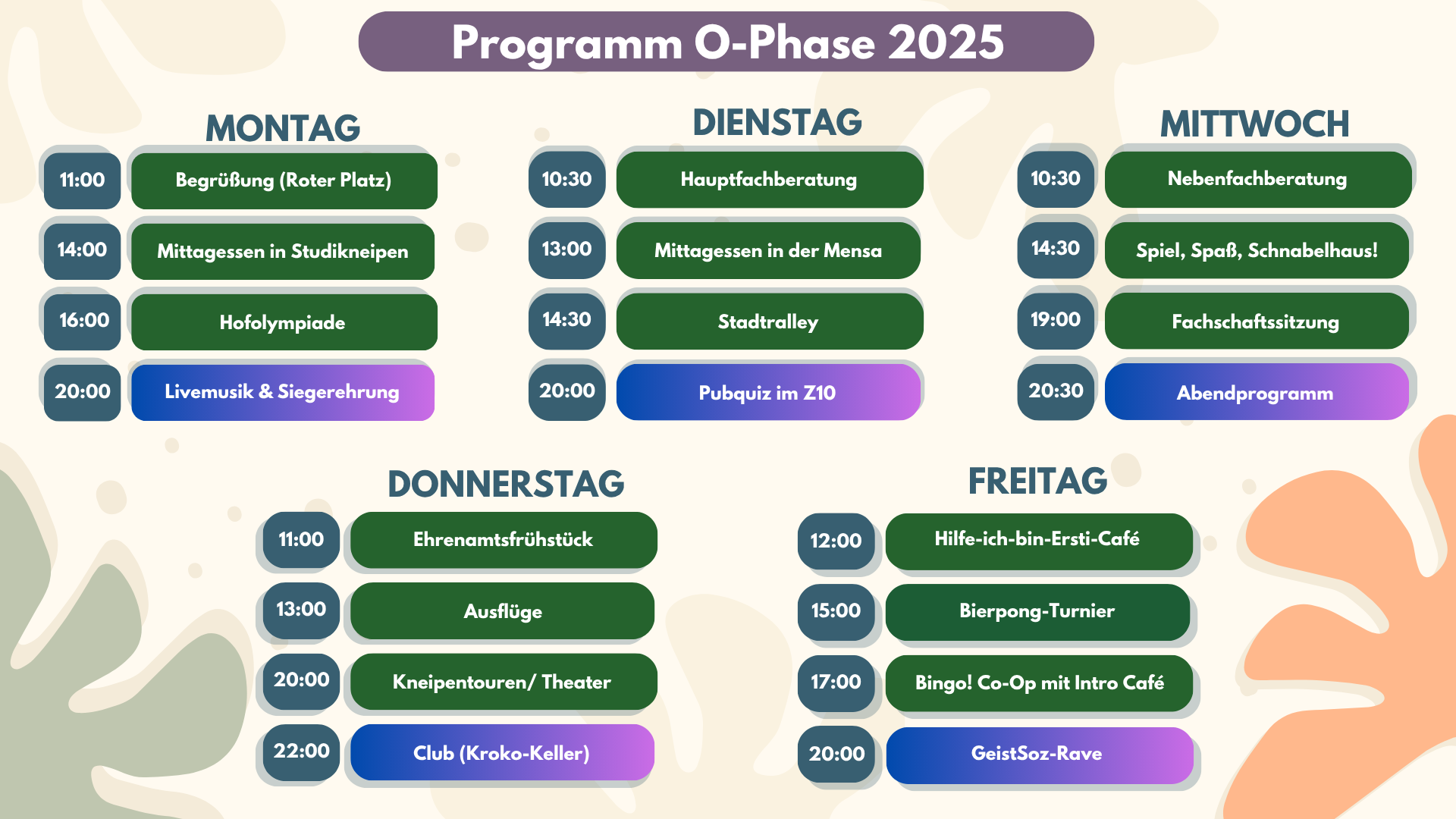 Programm O-Phase 2025

MONTAG

11:00 Begrüßung (Roter Platz)
14:00 Mittagessen in Studikneipen
16:00 Hofolympiade
20:00 Livemusik & Siegerehrung

DIENSTAG

10:30 Hauptfachberatung
13:00 Mittagessen in der Mensa
14:30 Stadtralley
20:00 Pubquiz im Z10

MITTWOCH

10:30 Nebenfachberatung
14:30 Spiel, Spaß, Schnabelhaus!
19:00 Fachschaftssitzung
20:30 Abendprogramm

DONNERSTAG

11:00 Ehrenamtsfrühstück
13:00 Ausflüge
20:00 Kneipentouren/ Theater
22:00 Club (Kroko-Keller)

FREITAG

12:00 Hilfe-ich-bin-Ersti-Café
15:00 Bierpong-Turnier
17:00 Bingo! Co-Op mit Intro Café
20:00 GeistSoz-Rave